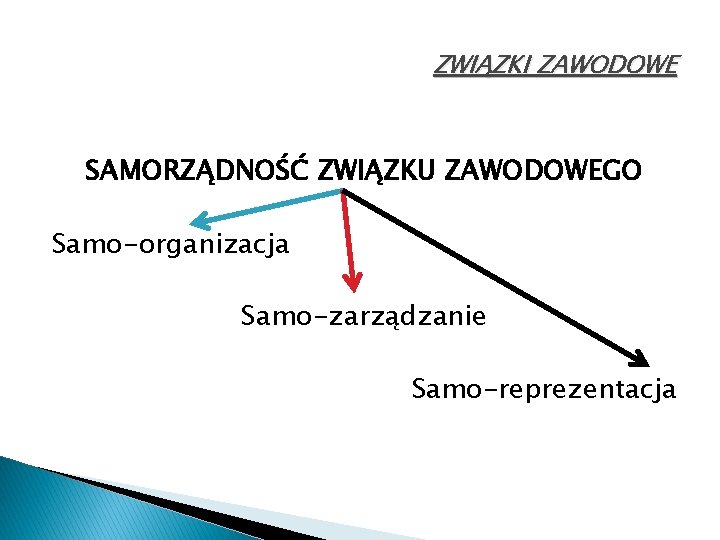 ZWIĄZKI ZAWODOWE

SAMORZĄDNOŚĆ ZWIĄZKU ZAWODOWEGO

Samo-organizacja

Samo-zarządzanie

Samo-reprezentacja